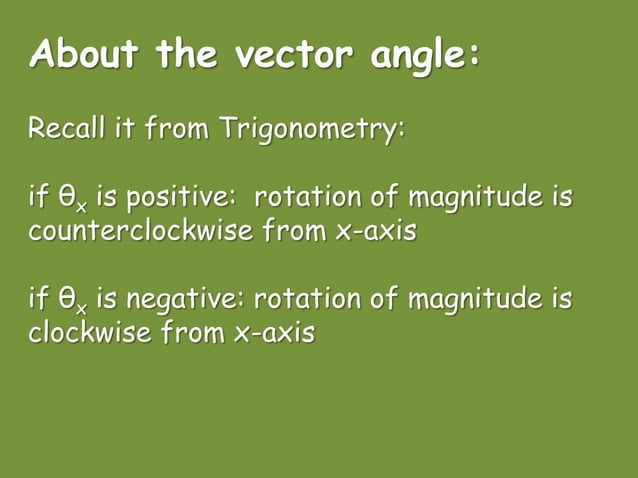 About the vector angle:

Recall it from Trigonometry:

if $\theta_x$ is positive: rotation of magnitude is counterclockwise from x-axis

if $\theta_x$ is negative: rotation of magnitude is clockwise from x-axis